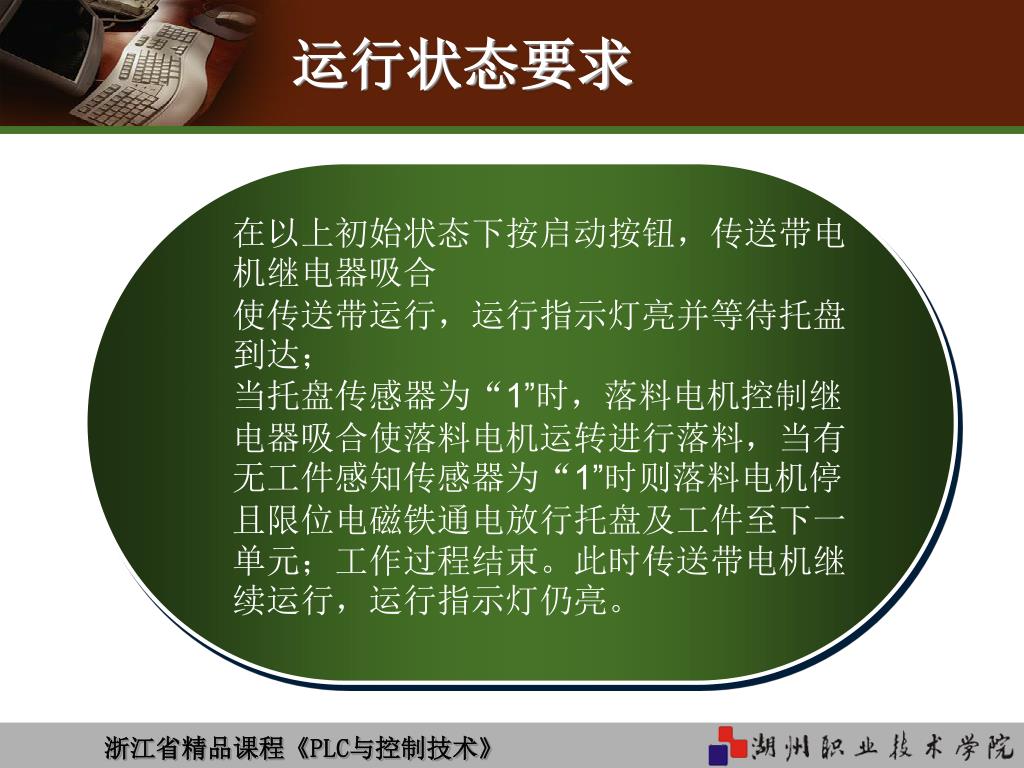 运行状态要求

在以上初始状态下按启动按钮，传送带电机继电器吸合
使传送带运行，运行指示灯亮并等待托盘到达；
当托盘传感器为“1”时，落料电机控制继电器吸合使落料电机运转进行落料，当有无工件感知传感器为“1”时则落料电机停且限位电磁铁通电放行托盘及工件至下一单元；工作过程结束。此时传送带电机继续运行，运行指示灯仍亮。

浙江省精品课程《PLC与控制技术》

湖州职业技术学院